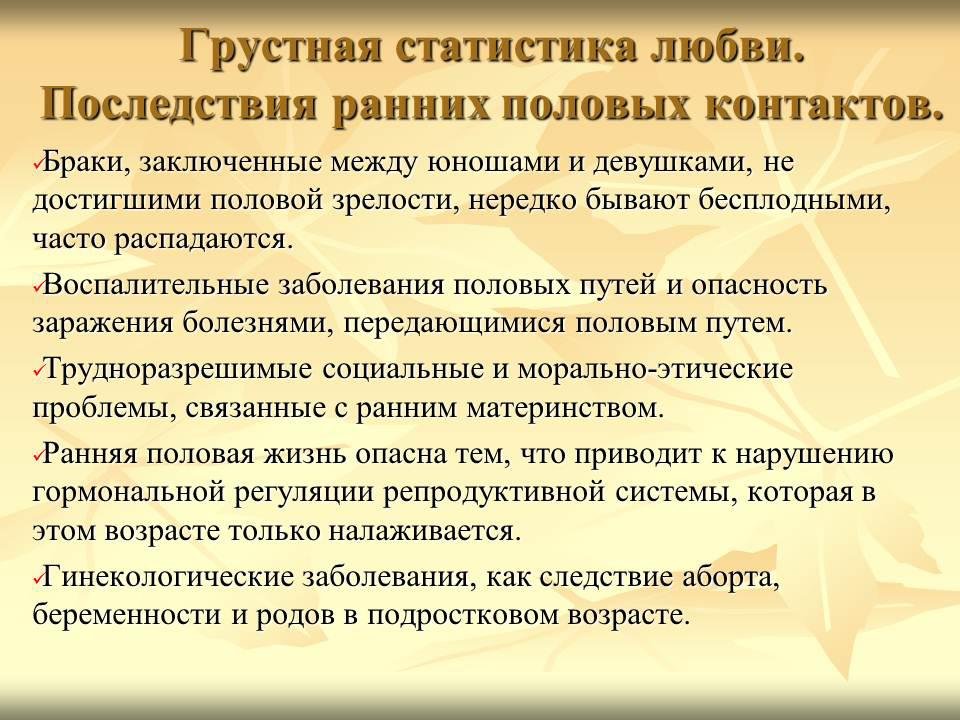 Грустная статистика любви.
Последствия ранних половых контактов.

✓Браки, заключенные между юношами и девушками, не достигшими половой зрелости, нередко бывают бесплодными, часто распадаются.

✓Воспалительные заболевания половых путей и опасность заражения болезнями, передающимися половым путем.

✓Трудноразрешимые социальные и морально-этические проблемы, связанные с ранним материнством.

✓Ранняя половая жизнь опасна тем, что приводит к нарушению гормональной регуляции репродуктивной системы, которая в этом возрасте только налаживается.

✓Гинекологические заболевания, как следствие аборта, беременности и родов в подростковом возрасте.